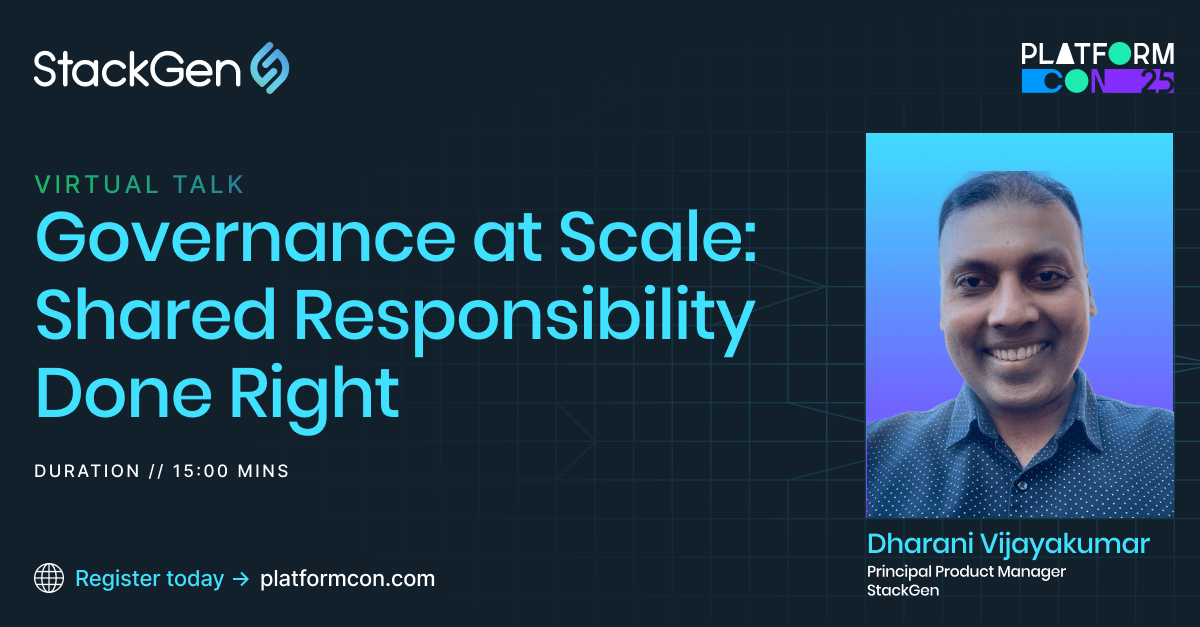 StackGen

PLATFORM
CON 25

VIRTUAL TALK

Governance at Scale: Shared Responsibility Done Right

DURATION // 15:00 MINS

Register today → platformcon.com

Dharani Vijayakumar
Principal Product Manager
StackGen